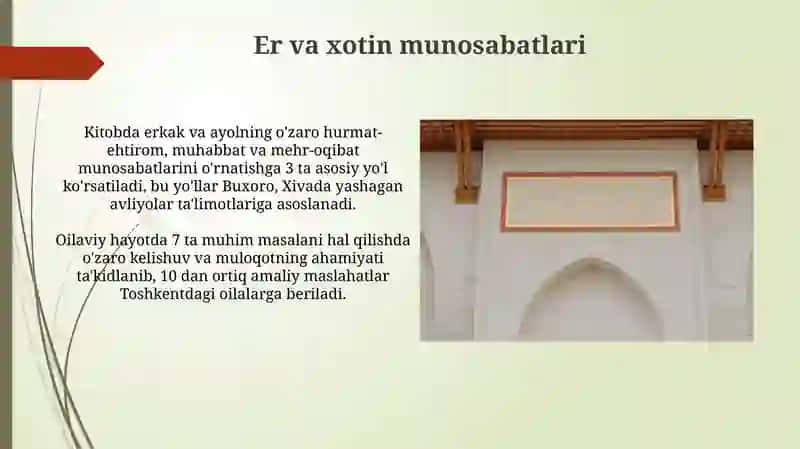 Er va xotin munosabatlari

Kitobda erkak va ayolning o'zaro hurmat-ehtirom, muhabbat va mehr-oqibat munosabatlarini o'rnatishga 3 ta asosiy yo'l ko'rsatiladi, bu yo'llar Buxoro, Xivada yashagan avliyolar ta'limotlariga asoslanadi.

Oilaviy hayotda 7 ta muhim masalani hal qilishda o'zaro kelishuv va muloqotning ahamiyati ta'kidlanib, 10 dan ortiq amaliy maslahatlar Toshkentdagi oilalarga beriladi.